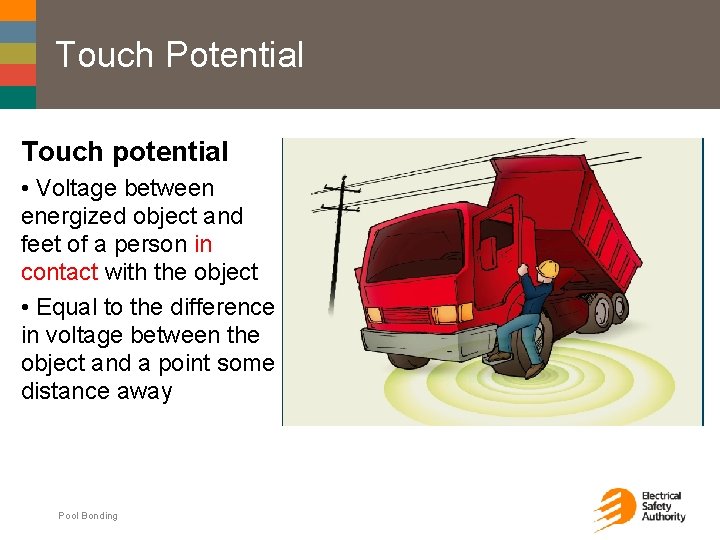 Touch Potential

Touch potential

• Voltage between energized object and feet of a person in contact with the object

• Equal to the difference in voltage between the object and a point some distance away

Pool Bonding

Electrical Safety Authority